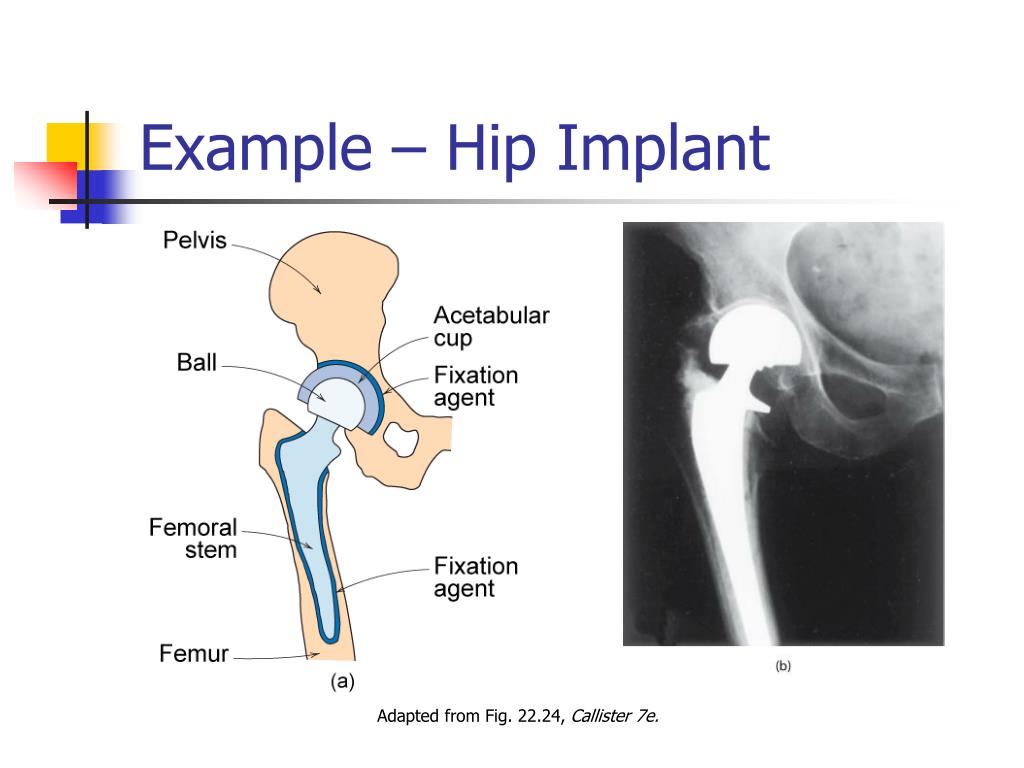 Example – Hip Implant

Pelvis

Acetabular cup

Ball

Fixation agent

Femoral stem

Fixation agent

Femur

(a)

(b)

Adapted from Fig. 22.24, Callister 7e.